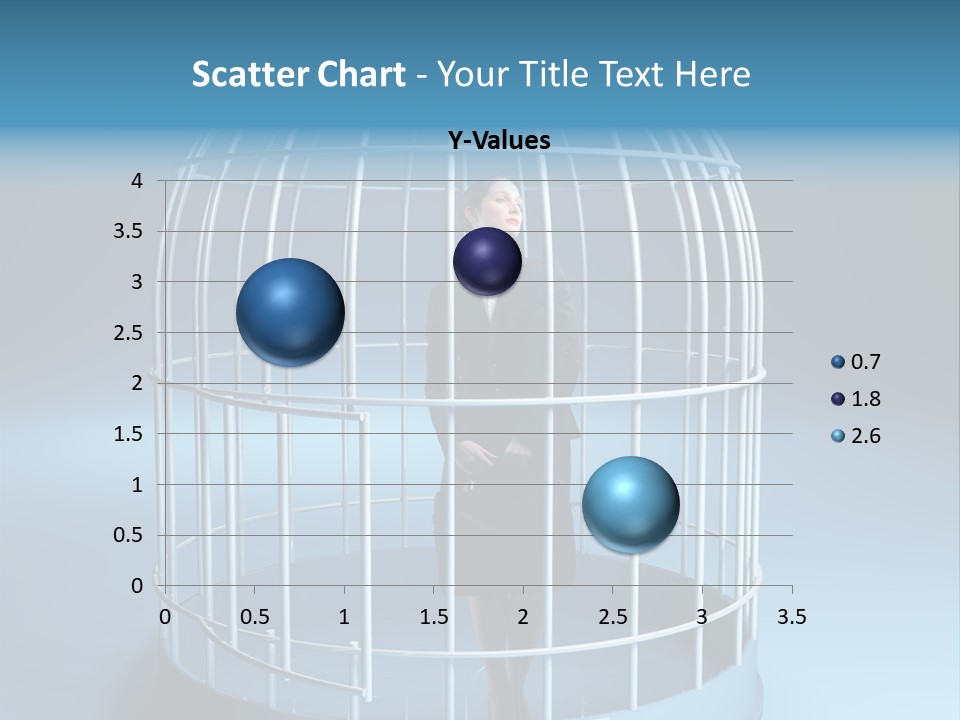 Scatter Chart - Your Title Text Here

Y-Values

4
3.5
3
2.5
2
1.5
1
0.5
0

0 0.5 1 1.5 2 2.5 3 3.5

0.7
1.8
2.6